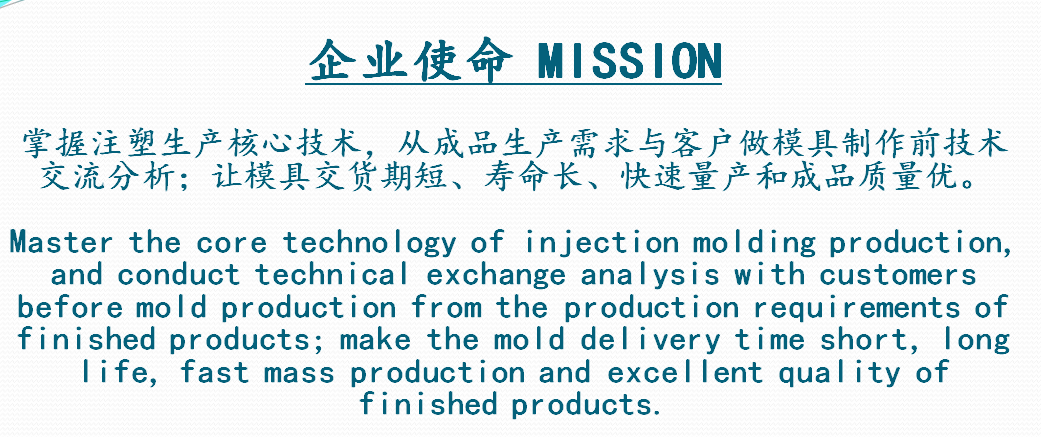 企业使命 MISSION

掌握注塑生产核心技术，从成品生产需求与客户做模具制作前技术交流分析；让模具交货期短、寿命长、快速量产和成品质量优。

Master the core technology of injection molding production, and conduct technical exchange analysis with customers before mold production from the production requirements of finished products; make the mold delivery time short, long life, fast mass production and excellent quality of finished products.